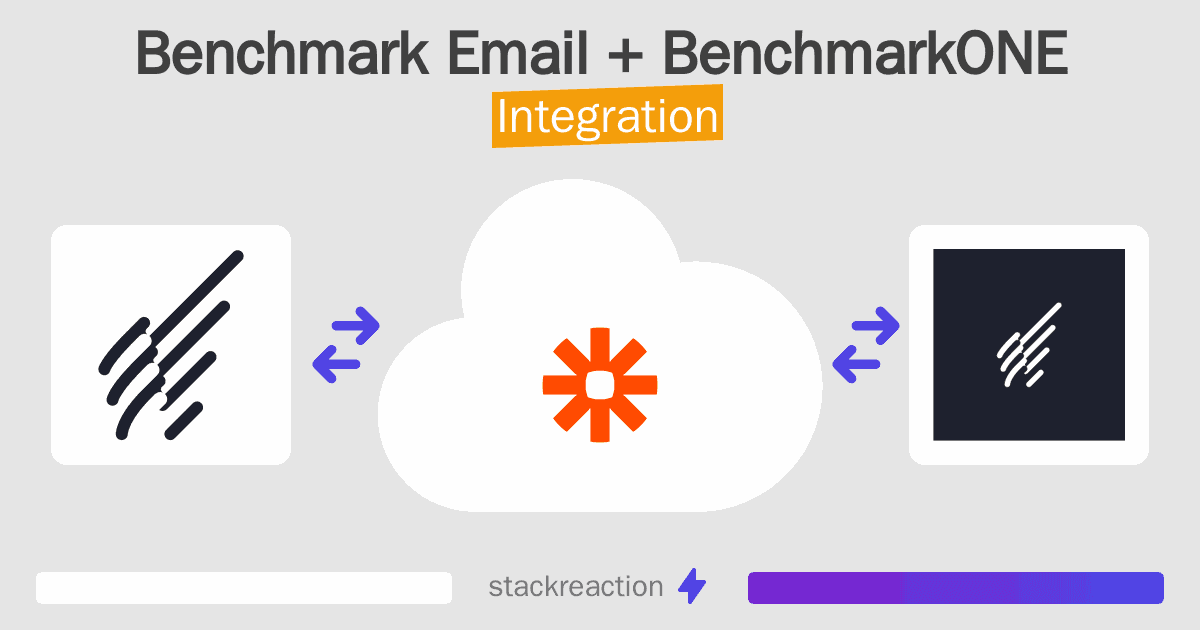 Benchmark Email + BenchmarkONE
Integration

stackreaction